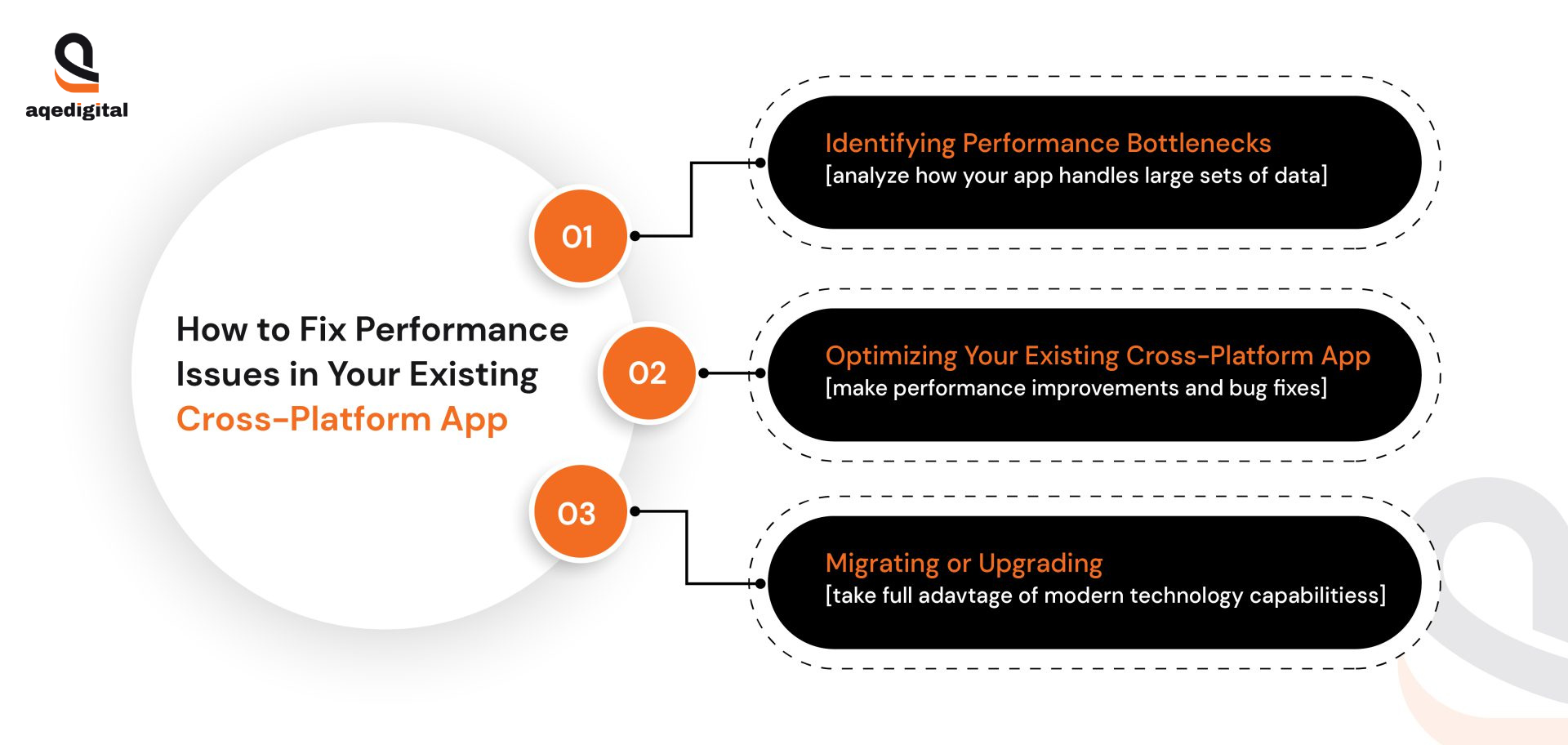 aqedigital

How to Fix Performance Issues in Your Existing Cross-Platform App

01

Identifying Performance Bottlenecks
[analyze how your app handles large sets of data]

02

Optimizing Your Existing Cross-Platform App
[make performance improvements and bug fixes]

03

Migrating or Upgrading
[take full adavtage of modern technology capabilitiess]